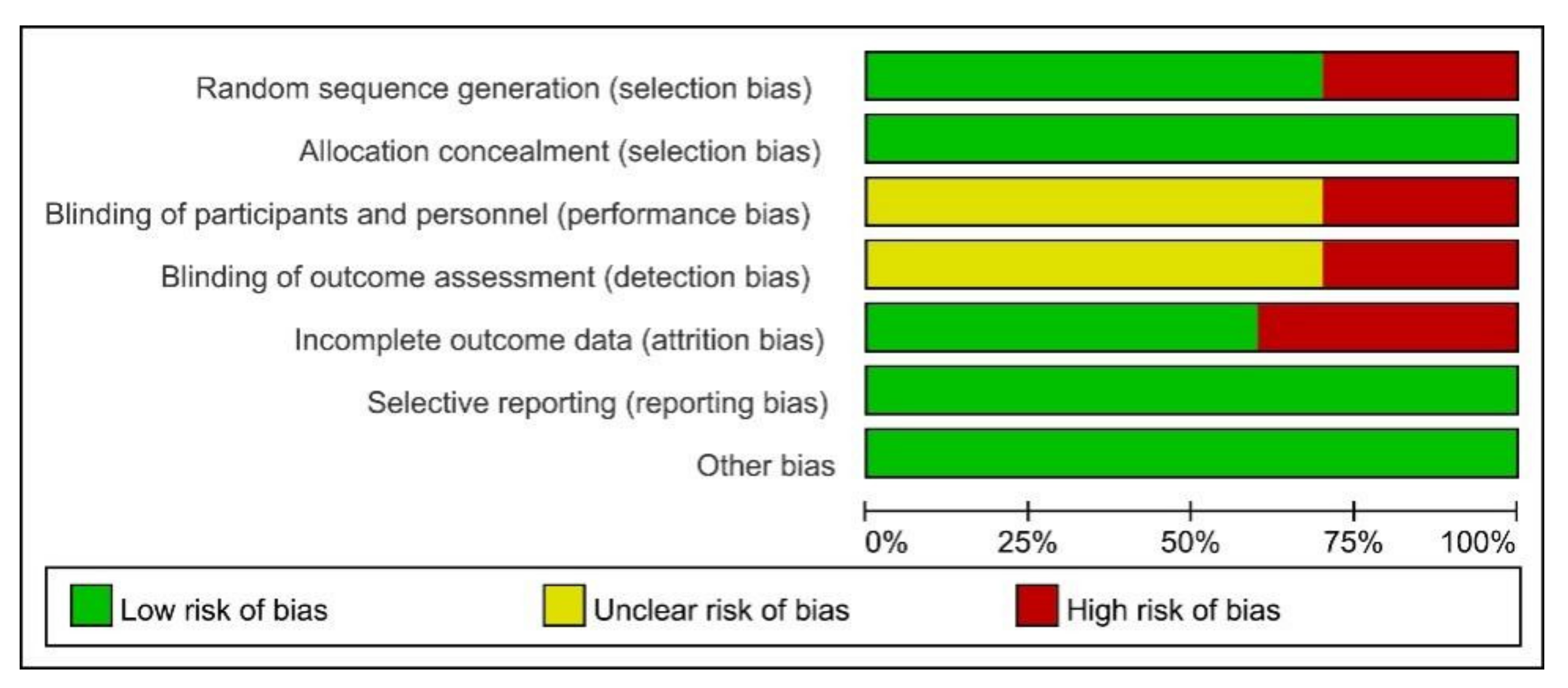 Random sequence generation (selection bias)
Allocation concealment (selection bias)
Blinding of participants and personnel (performance bias)
Blinding of outcome assessment (detection bias)
Incomplete outcome data (attrition bias)
Selective reporting (reporting bias)
Other bias

0% 25% 50% 75% 100%

Low risk of bias
Unclear risk of bias
High risk of bias